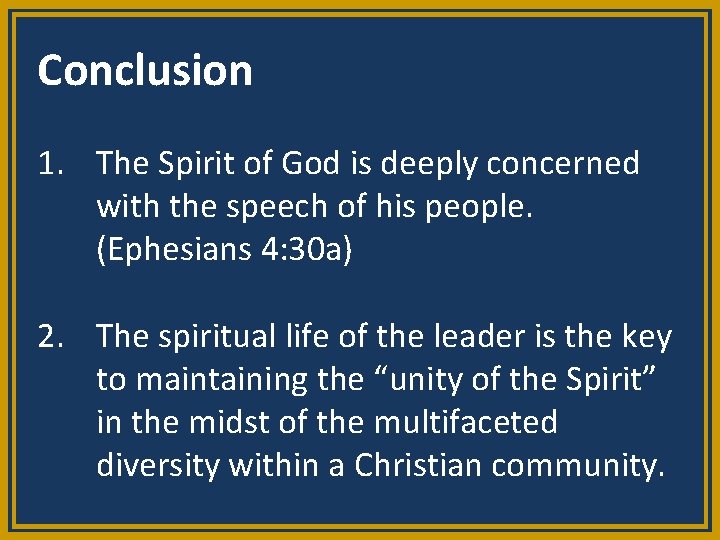 Conclusion

1. The Spirit of God is deeply concerned with the speech of his people. (Ephesians 4:30a)

2. The spiritual life of the leader is the key to maintaining the “unity of the Spirit” in the midst of the multifaceted diversity within a Christian community.